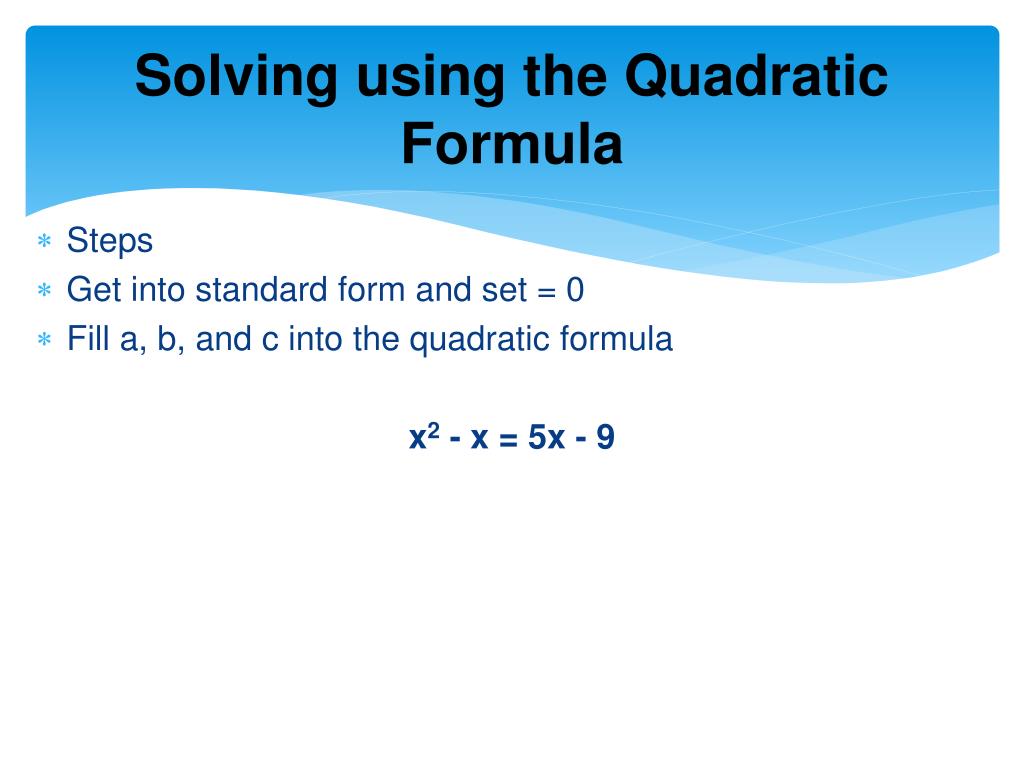 Solving using the Quadratic Formula

* Steps
* Get into standard form and set = 0
* Fill a, b, and c into the quadratic formula

$x^2 - x = 5x - 9$